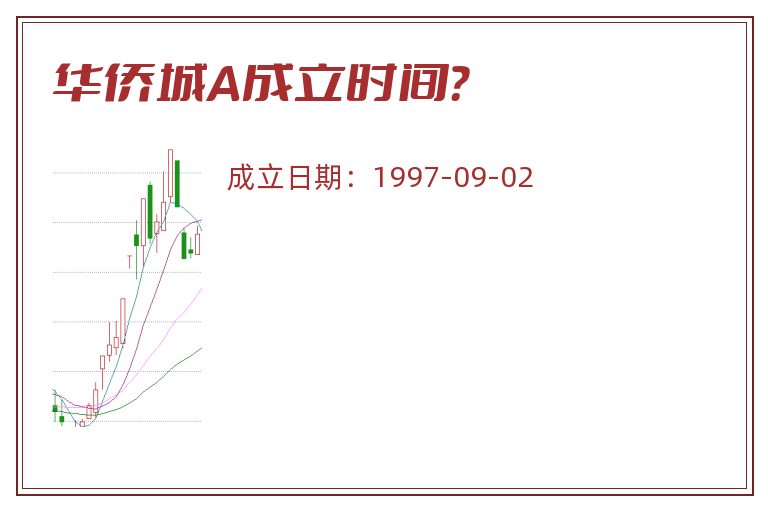 华侨城A成立时间?

成立日期：1997-09-02